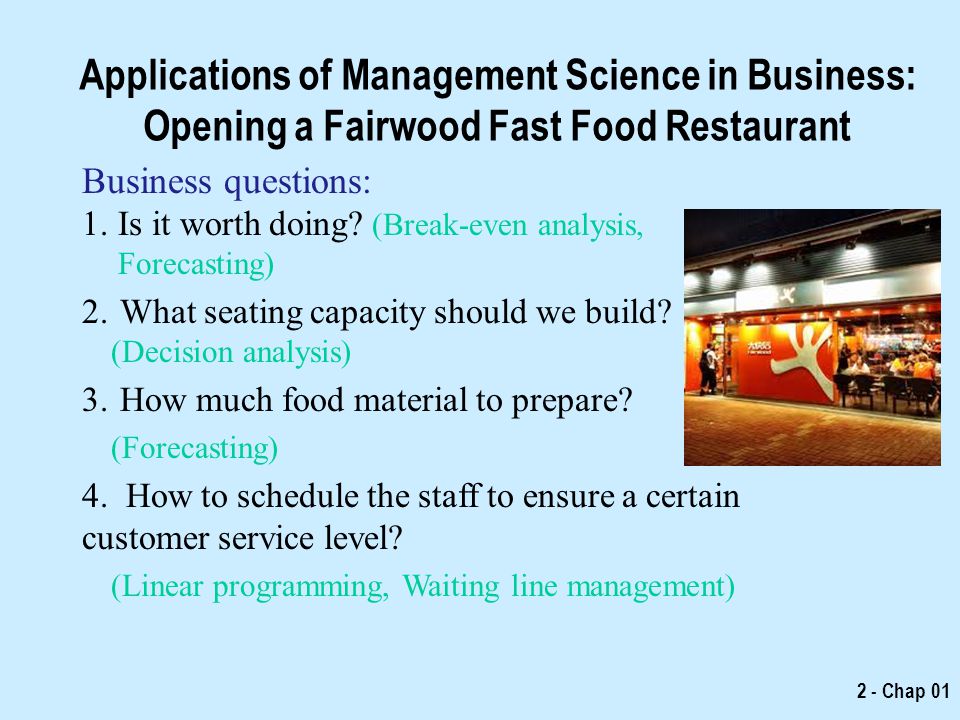 Applications of Management Science in Business: Opening a Fairwood Fast Food Restaurant

Business questions:

1. Is it worth doing? (Break-even analysis, Forecasting)

2. What seating capacity should we build? (Decision analysis)

3. How much food material to prepare? (Forecasting)

4. How to schedule the staff to ensure a certain customer service level? (Linear programming, Waiting line management)

2 - Chap 01